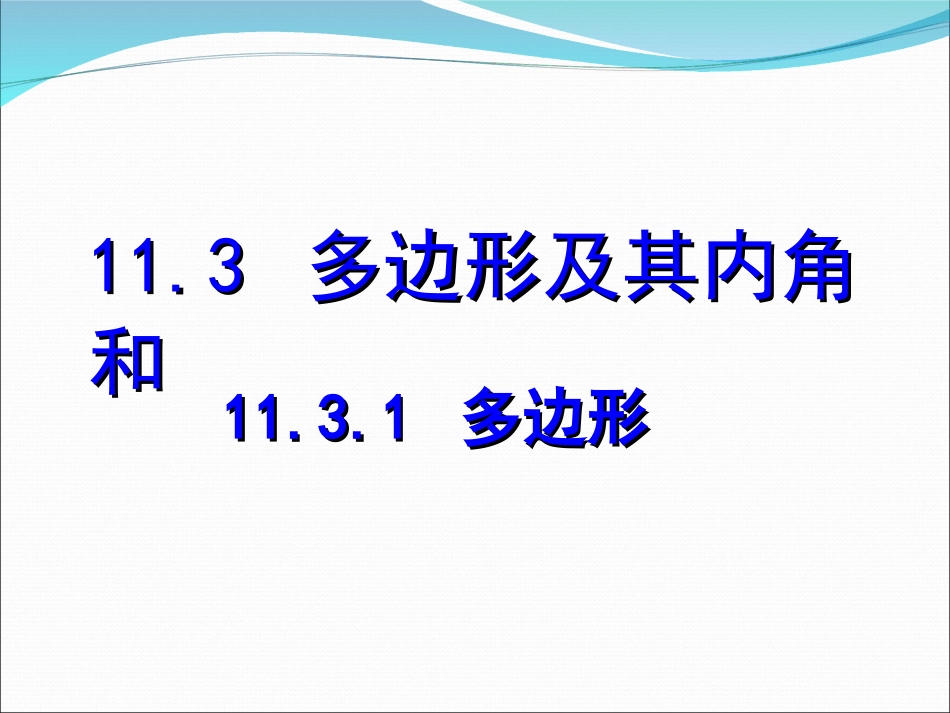 11.3 多边形及其内角和

11.3.1 多边形